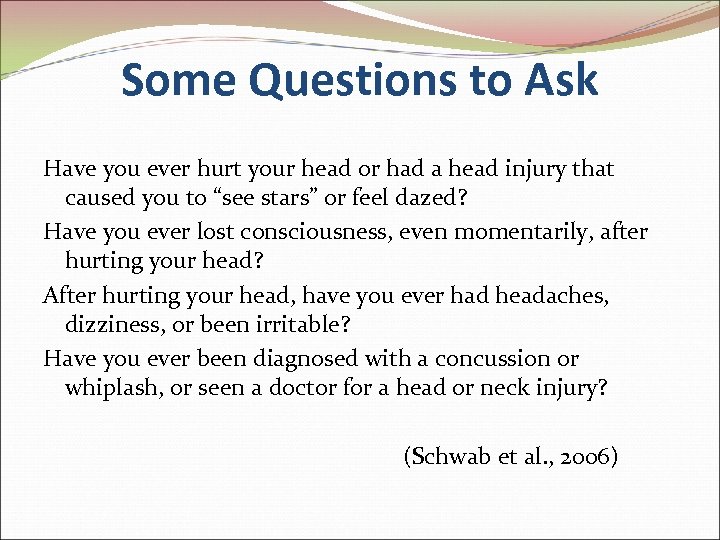 Some Questions to Ask

Have you ever hurt your head or had a head injury that caused you to “see stars” or feel dazed?

Have you ever lost consciousness, even momentarily, after hurting your head?

After hurting your head, have you ever had headaches, dizziness, or been irritable?

Have you ever been diagnosed with a concussion or whiplash, or seen a doctor for a head or neck injury?

(Schwab et al., 2006)